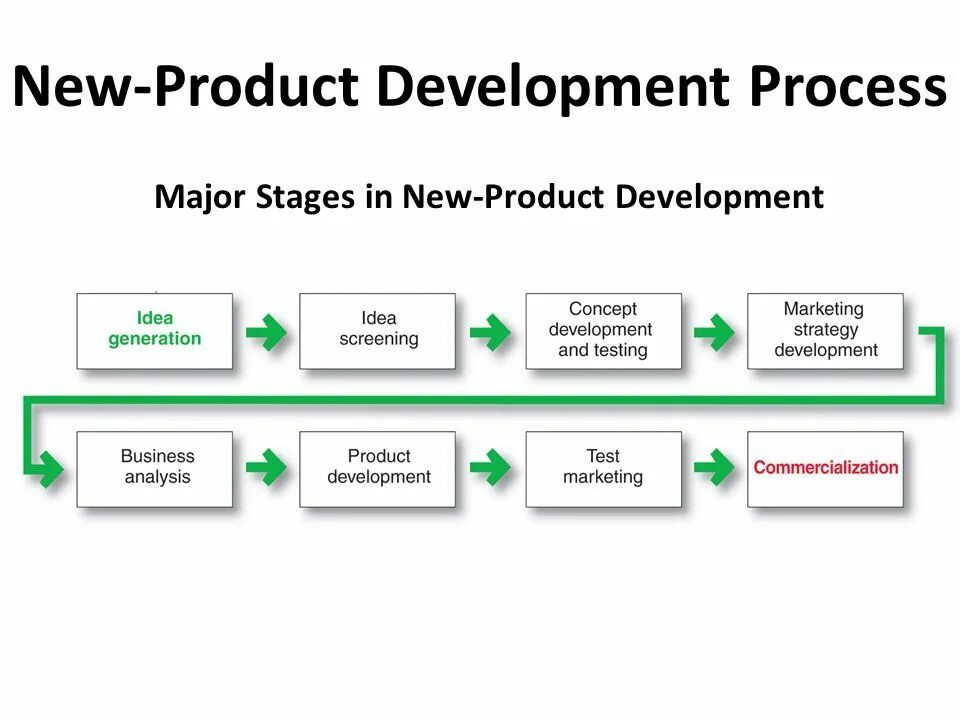 New-Product Development Process

Major Stages in New-Product Development

Idea generation

Idea screening

Concept development and testing

Marketing strategy development

Business analysis

Product development

Test marketing

Commercialization